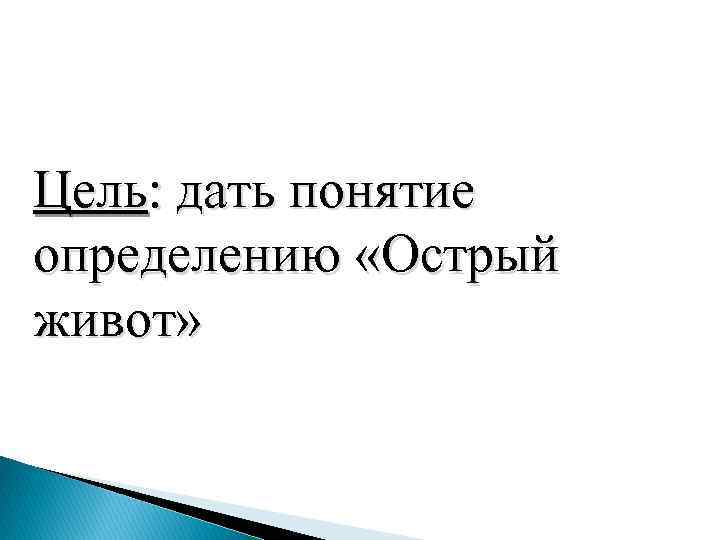 Цель: дать понятие определению «Острый живот»